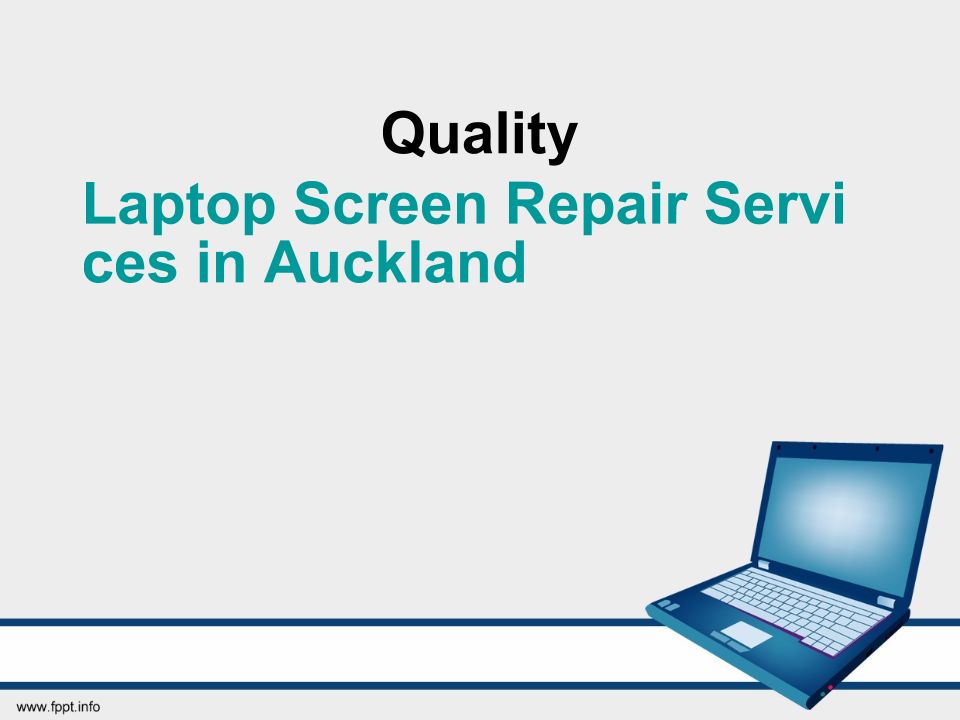 Quality
Laptop Screen Repair Servi ces in Auckland

www.fppt.info